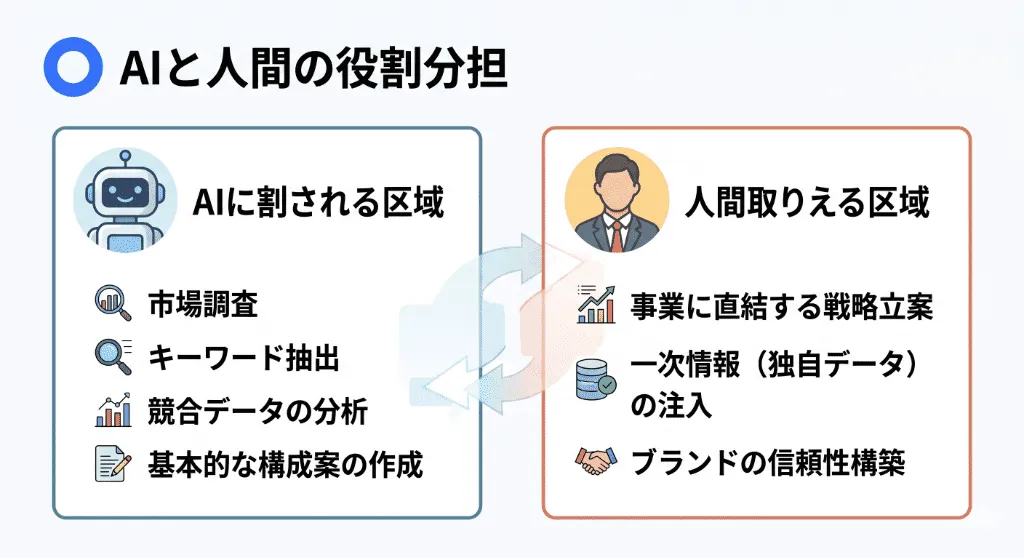 AIと人間の役割分担

AIに割される区域

市場調査

キーワード抽出

競合データの分析

基本的な構成案の作成

人間取りえる区域

事業に直結する戦略立案

一次情報（独自データ）の注入

ブランドの信頼性構築